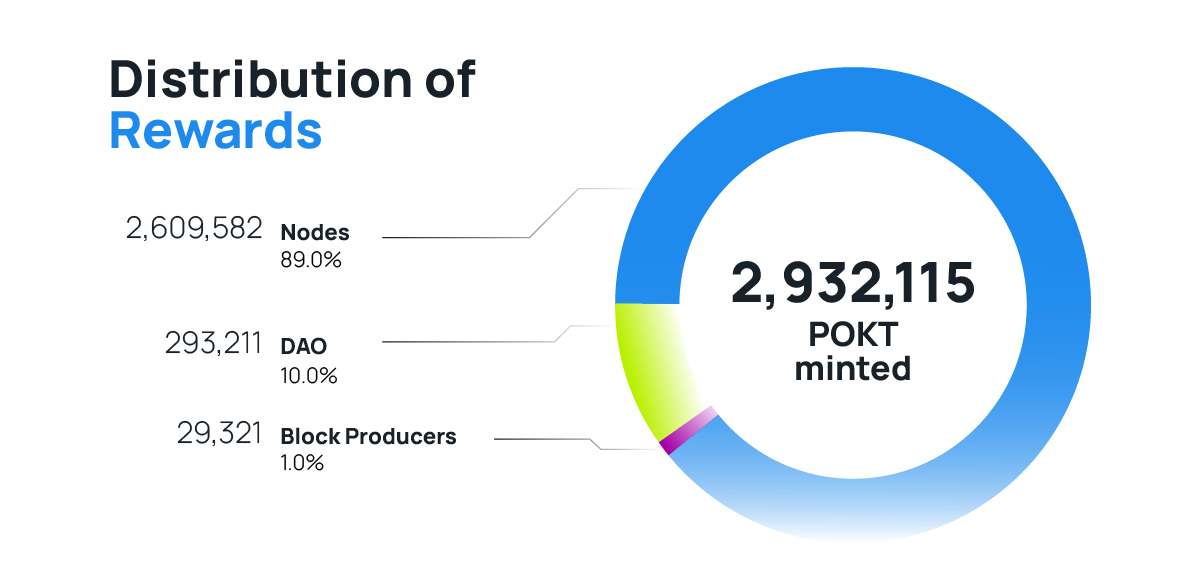 Distribution of Rewards

2,609,582 Nodes
89.0%

293,211 DAO
10.0%

29,321 Block Producers
1.0%

2,932,115
POKT
minted